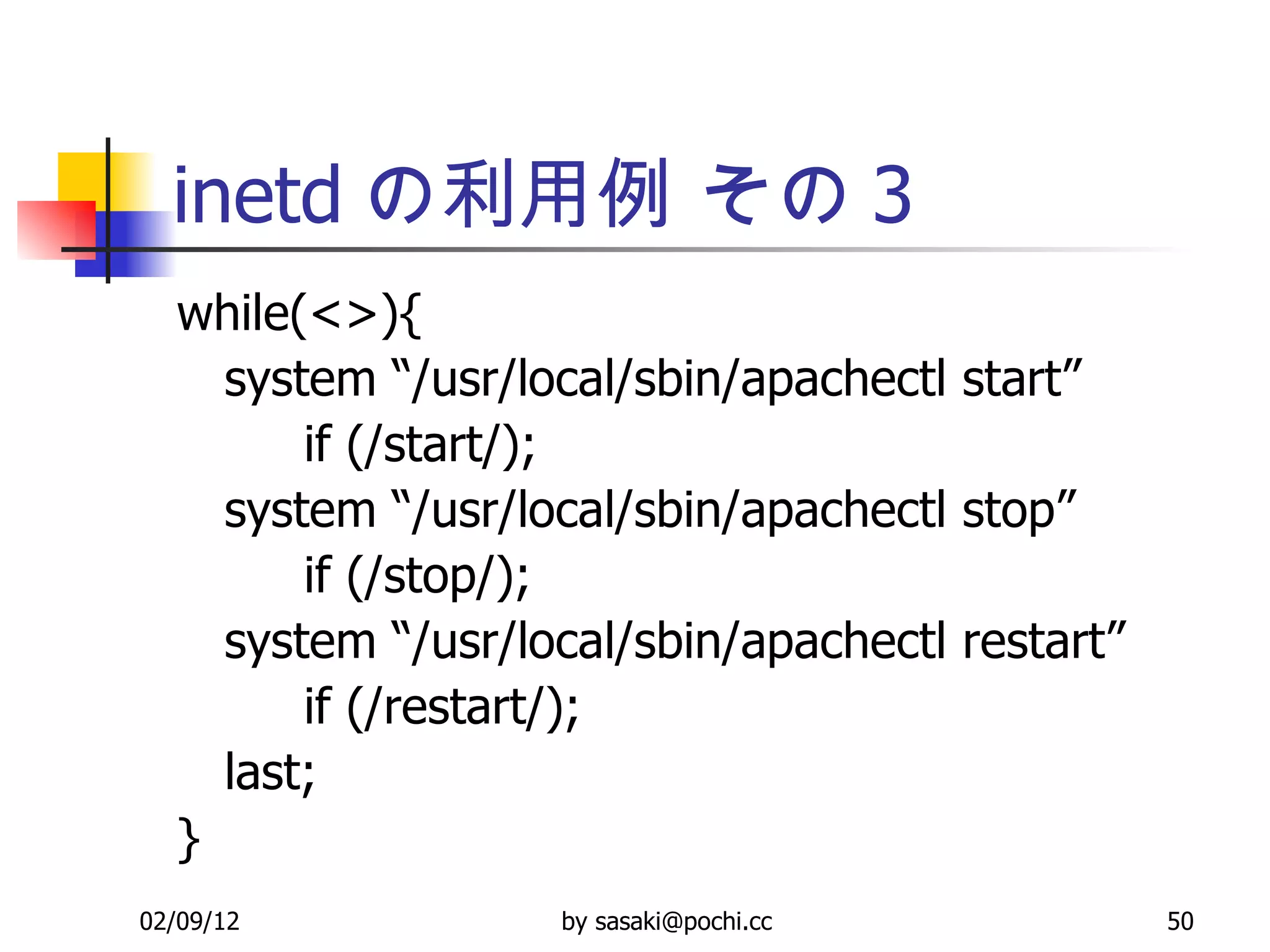 inetd の利用例 その 3

while(<>){
system “/usr/local/sbin/apachectl start”
if (/start/);
system “/usr/local/sbin/apachectl stop”
if (/stop/);
system “/usr/local/sbin/apachectl restart”
if (/restart/);
last;
}

02/09/12

by sasaki@pochi.cc

50